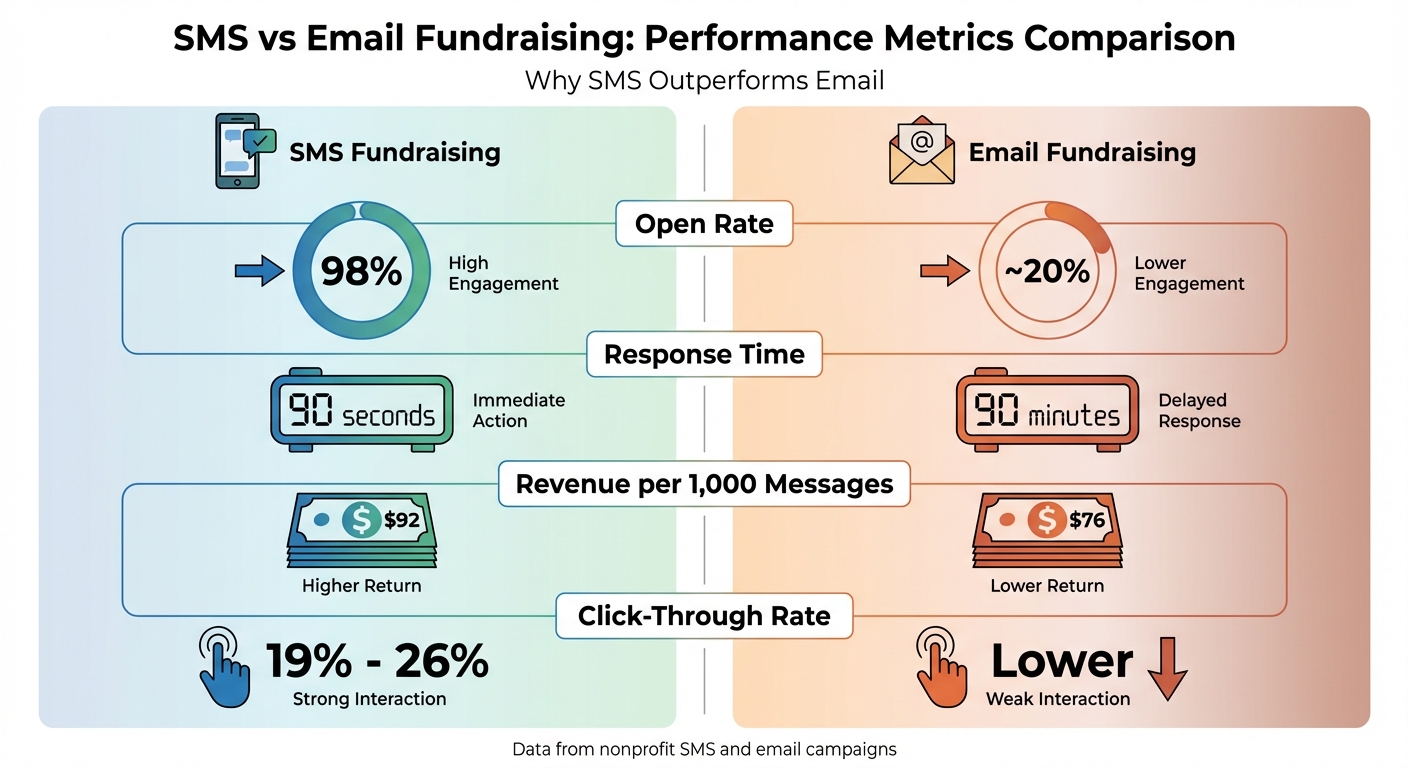 SMS vs Email Fundraising: Performance Metrics Comparison

Why SMS Outperforms Email

SMS Fundraising

Email Fundraising

Open Rate

98%

High Engagement

~20%

Lower Engagement

Response Time

90 seconds

Immediate Action

90 minutes

Delayed Response

Revenue per 1,000 Messages

$92

Higher Return

$76

Lower Return

Click-Through Rate

19% - 26%

Strong Interaction

Lower

Weak Interaction

Data from nonprofit SMS and email campaigns